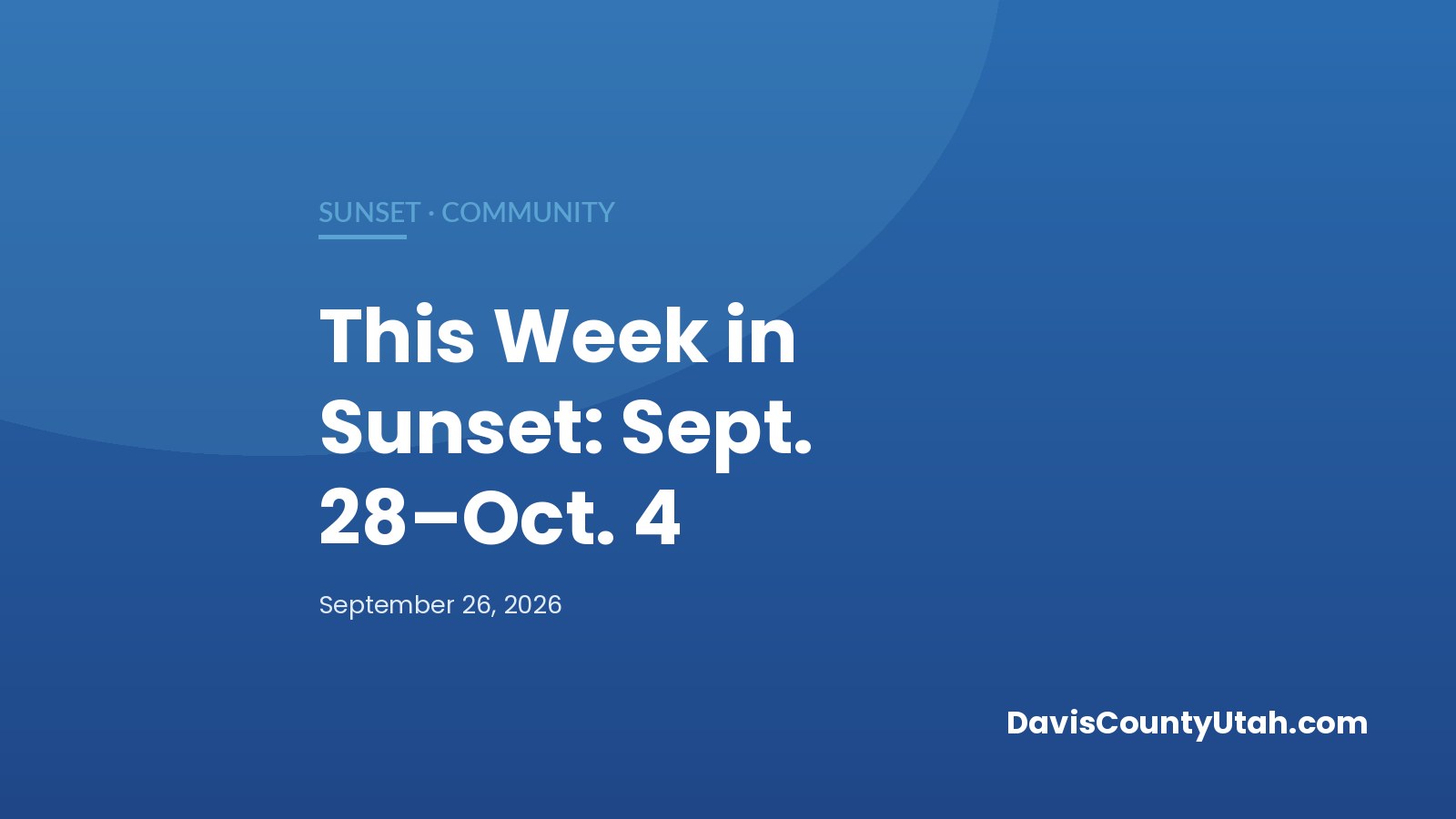 SUNSET · COMMUNITY

This Week in Sunset: Sept. 28–Oct. 4

September 26, 2026

DavisCountyUtah.com